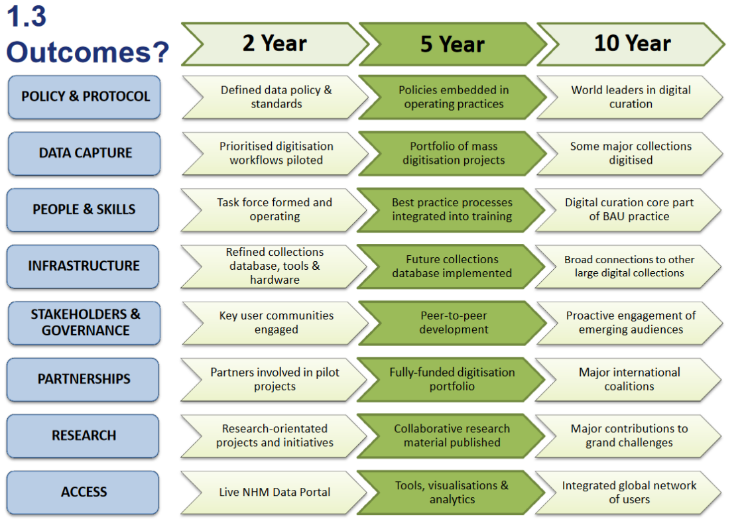 1.3 Outcomes?

| | 2 Year | 5 Year | 10 Year |
|---|---|---|---|
| POLICY & PROTOCOL | Defined data policy & standards | Policies embedded in operating practices | World leaders in digital curation |
| DATA CAPTURE | Prioritised digitisation workflows piloted | Portfolio of mass digitisation projects | Some major collections digitised |
| PEOPLE & SKILLS | Task force formed and operating | Best practice processes integrated into training | Digital curation core part of BAU practice |
| INFRASTRUCTURE | Refined collections database, tools & hardware | Future collections database implemented | Broad connections to other large digital collections |
| STAKEHOLDERS & GOVERNANCE | Key user communities engaged | Peer-to-peer development | Proactive engagement of emerging audiences |
| PARTNERSHIPS | Partners involved in pilot projects | Fully-funded digitisation portfolio | Major international coalitions |
| RESEARCH | Research-orientated projects and initiatives | Collaborative research material published | Major contributions to grand challenges |
| ACCESS | Live NHM Data Portal | Tools, visualisations & analytics | Integrated global network of users |